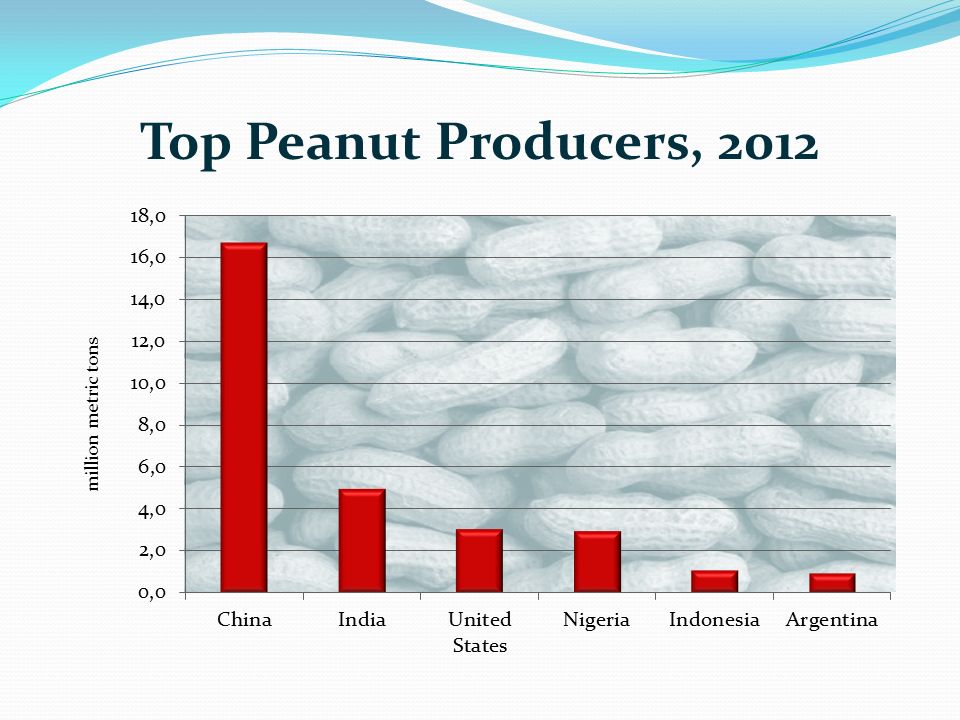 Top Peanut Producers, 2012

million metric tons

18,0
16,0
14,0
12,0
10,0
8,0
6,0
4,0
2,0
0,0

China
India
United States
Nigeria
Indonesia
Argentina